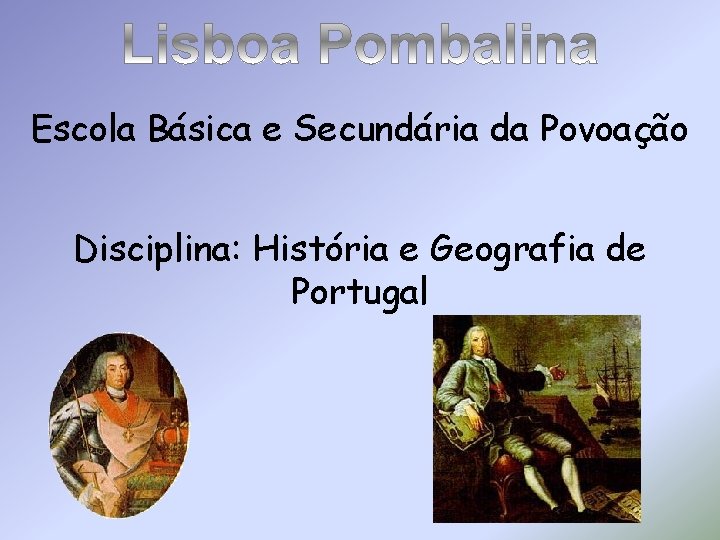 Lisboa Pombalina

Escola Básica e Secundária da Povoação

Disciplina: História e Geografia de Portugal